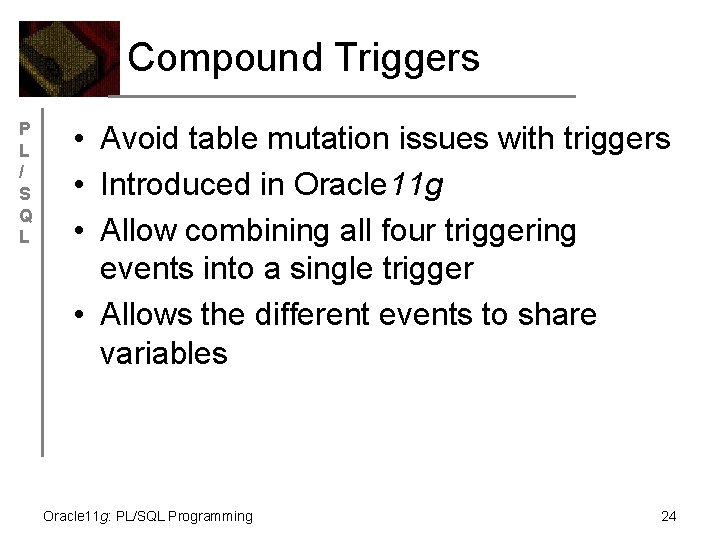 Compound Triggers

P
L
/
S
Q
L

• Avoid table mutation issues with triggers
• Introduced in Oracle11g
• Allow combining all four triggering events into a single trigger
• Allows the different events to share variables

Oracle11g: PL/SQL Programming

24